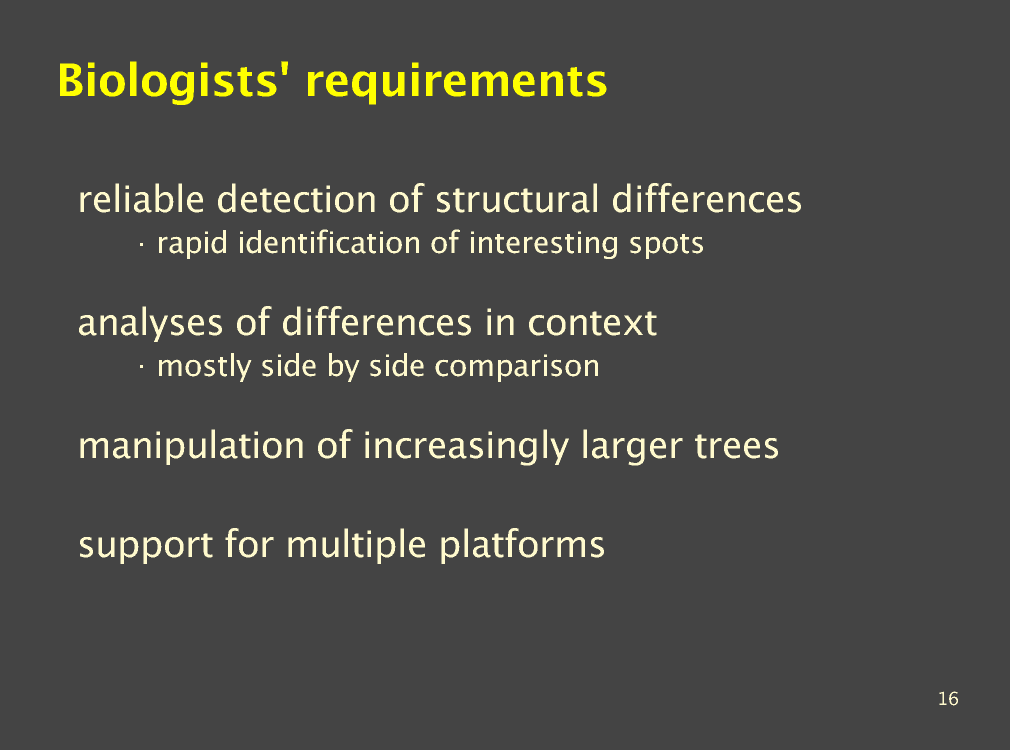 Biologists' requirements

reliable detection of structural differences
· rapid identification of interesting spots

analyses of differences in context
· mostly side by side comparison

manipulation of increasingly larger trees

support for multiple platforms

16